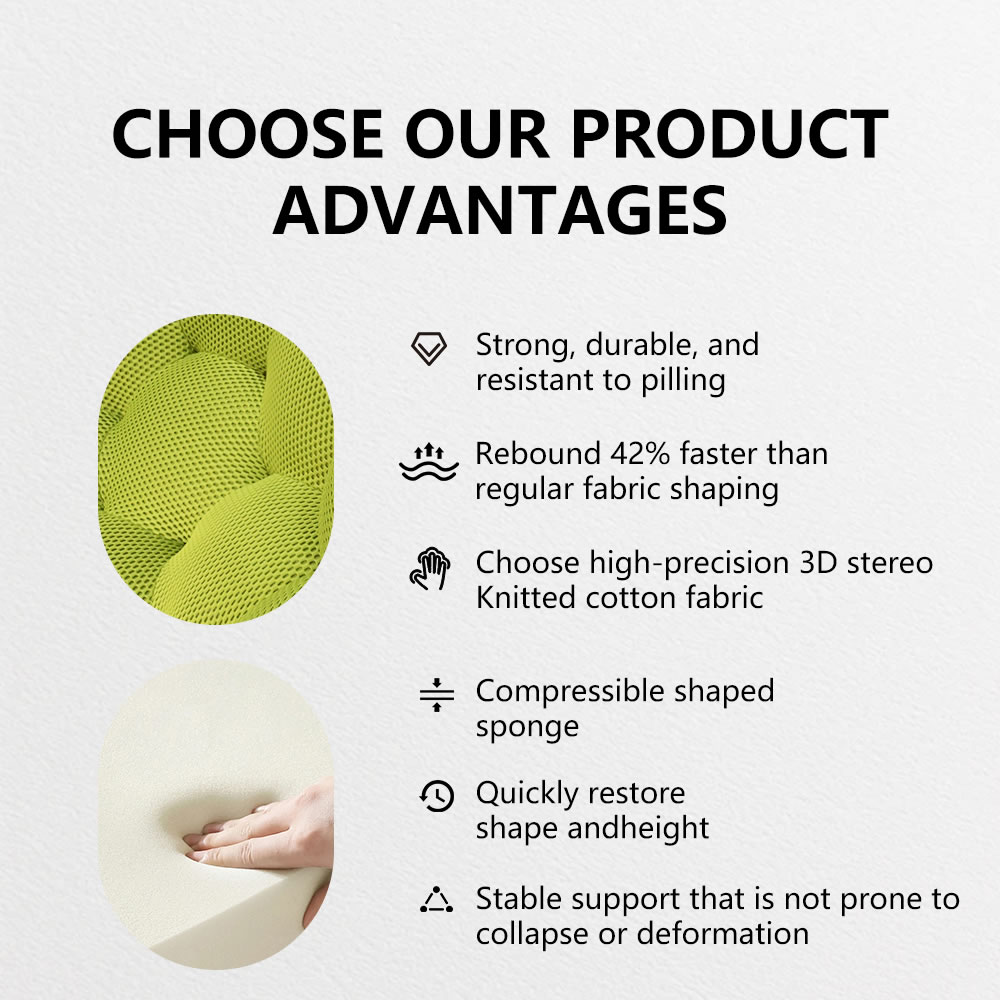 CHOOSE OUR PRODUCT ADVANTAGES

Strong, durable, and resistant to pilling

Rebound 42% faster than regular fabric shaping

Choose high-precision 3D stereo Knitted cotton fabric

Compressible shaped sponge

Quickly restore shape andheight

Stable support that is not prone to collapse or deformation